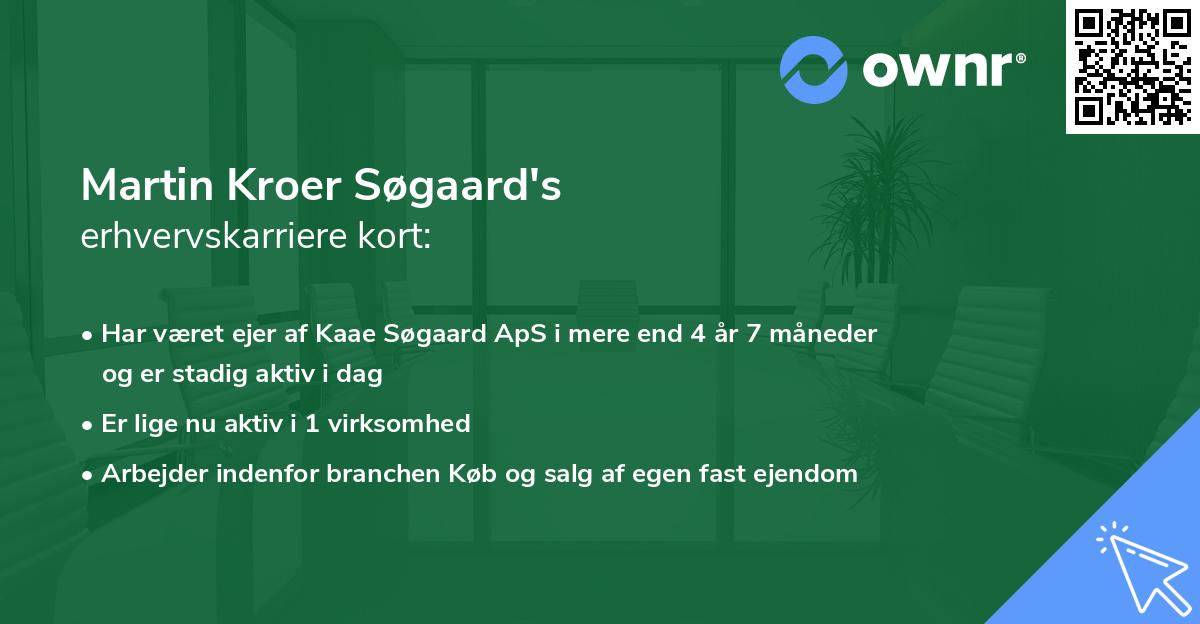 ownr®

Martin Kroer Søgaard's
erhvervskarriere kort:

• Har været ejer af Kaae Søgaard ApS i mere end 4 år 7 måneder og er stadig aktiv i dag
• Er lige nu aktiv i 1 virksomhed
• Arbejder indenfor branchen Køb og salg af egen fast ejendom